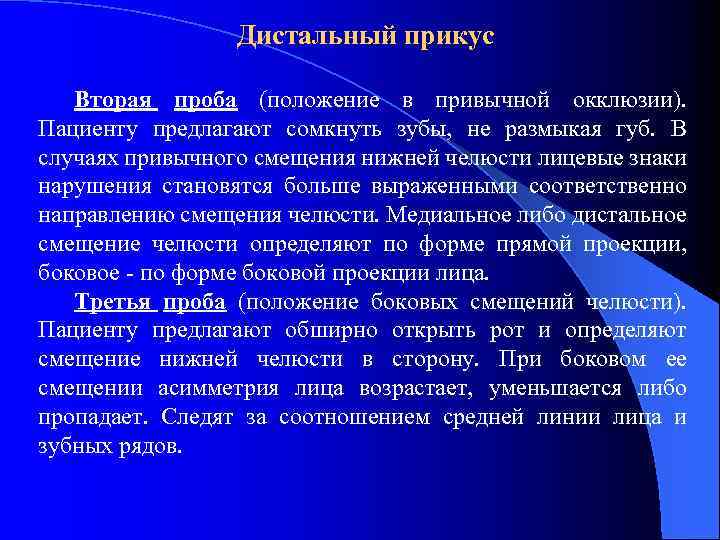 Дистальный прикус

Вторая проба (положение в привычной окклюзии). Пациенту предлагают сомкнуть зубы, не размыкая губ. В случаях привычного смещения нижней челюсти лицевые знаки нарушения становятся больше выраженными соответственно направлению смещения челюсти. Медиальное либо дистальное смещение челюсти определяют по форме прямой проекции, боковое - по форме боковой проекции лица.

Третья проба (положение боковых смещений челюсти). Пациенту предлагают обширно открыть рот и определяют смещение нижней челюсти в сторону. При боковом ее смещении асимметрия лица возрастает, уменьшается либо пропадает. Следят за соотношением средней линии лица и зубных рядов.